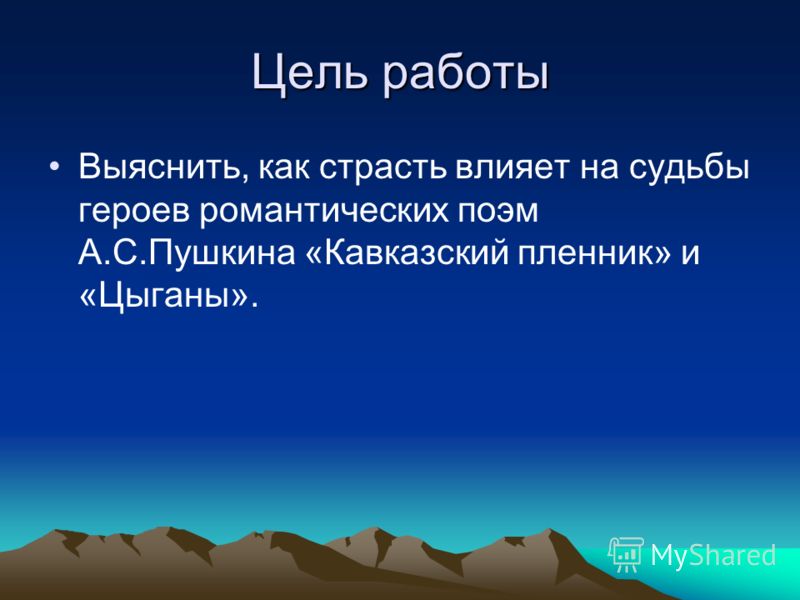 Цель работы

• Выяснить, как страсть влияет на судьбы героев романтических поэм А.С.Пушкина «Кавказский пленник» и «Цыганы».

MyShared